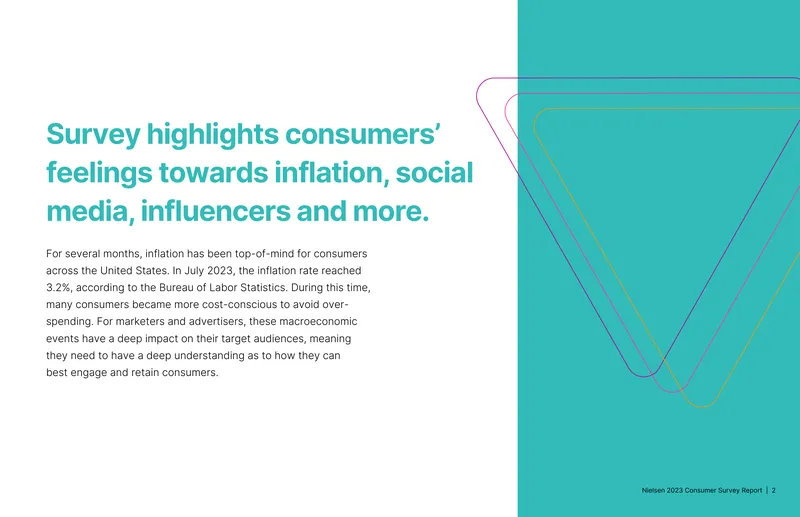 Survey highlights consumers' feelings towards inflation, social media, influencers and more.

For several months, inflation has been top-of-mind for consumers across the United States. In July 2023, the inflation rate reached 3.2%, according to the Bureau of Labor Statistics. During this time, many consumers became more cost-conscious to avoid over-spending. For marketers and advertisers, these macroeconomic events have a deep impact on their target audiences, meaning they need to have a deep understanding as to how they can best engage and retain consumers.

Nielsen 2023 Consumer Survey Report | 2